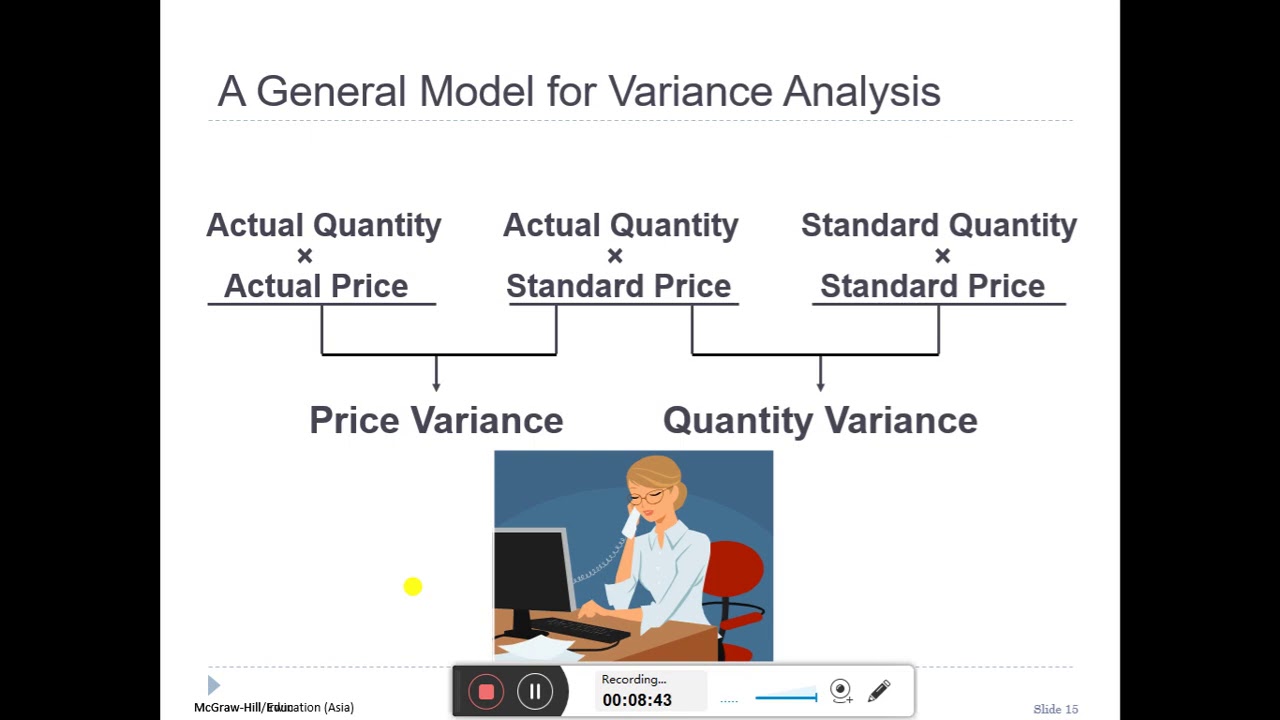 A General Model for Variance Analysis

Actual Quantity × Actual Price

Actual Quantity × Standard Price

Standard Quantity × Standard Price

Price Variance

Quantity Variance

McGraw-Hill/Education (Asia)

Recording...
00:08:43

Slide 15